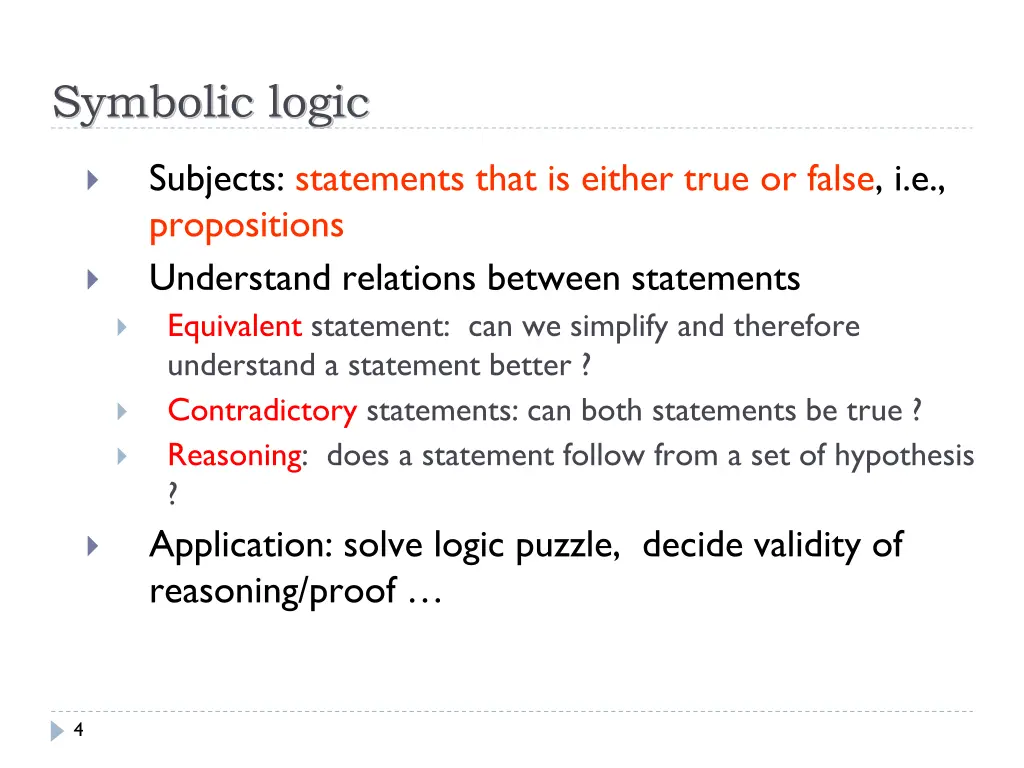 Symbolic logic

Subjects: statements that is either true or false, i.e., propositions

Understand relations between statements

Equivalent statement: can we simplify and therefore understand a statement better ?

Contradictory statements: can both statements be true ?

Reasoning: does a statement follow from a set of hypothesis ?

Application: solve logic puzzle, decide validity of reasoning/proof …

4